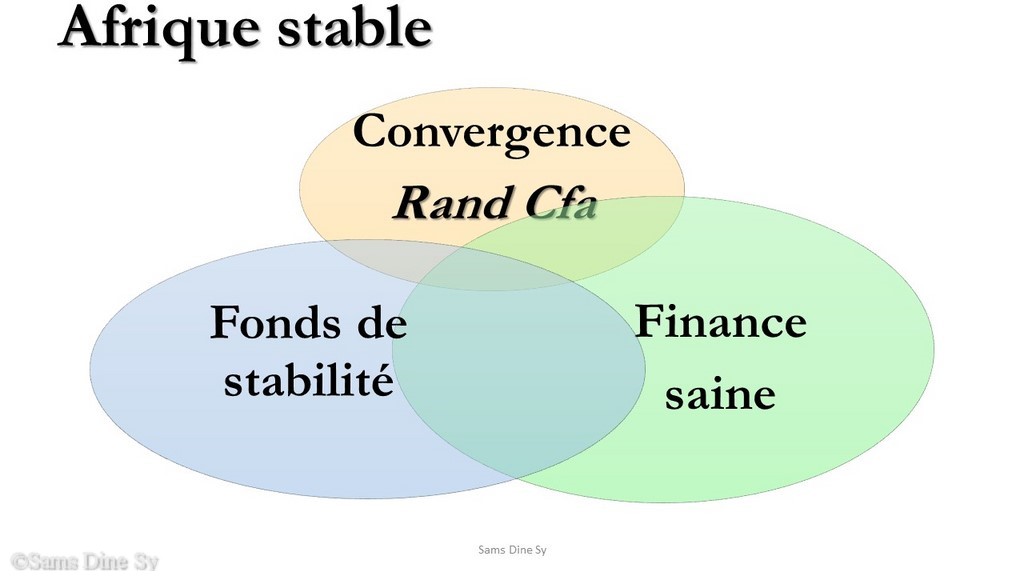 Afrique stable

Convergence
Rand Cfa

Fonds de stabilité

Finance saine

Sams Dine Sy

©Sams Dine Sy